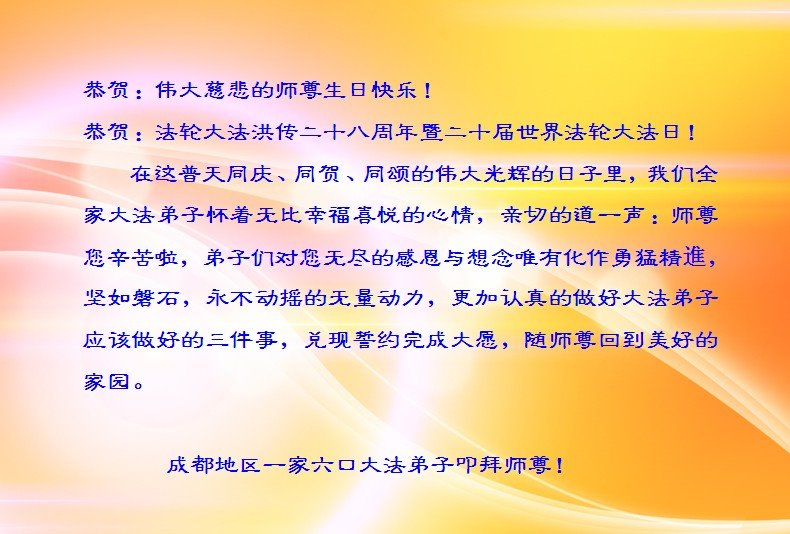 恭贺：伟大慈悲的师尊生日快乐！

恭贺：法轮大法洪传二十八周年暨二十届世界法轮大法日！

在这普天同庆、同贺、同颂的伟大光辉的日子里，我们全家大法弟子怀着无比幸福喜悦的心情，亲切的道一声：师尊您辛苦啦，弟子们对您无尽的感恩与想念唯有化作勇猛精進，坚如磐石，永不动摇的无量动力，更加认真的做好大法弟子应该做好的三件事，兑现誓约完成大愿，随师尊回到美好的家园。

成都地区一家六口大法弟子叩拜师尊！